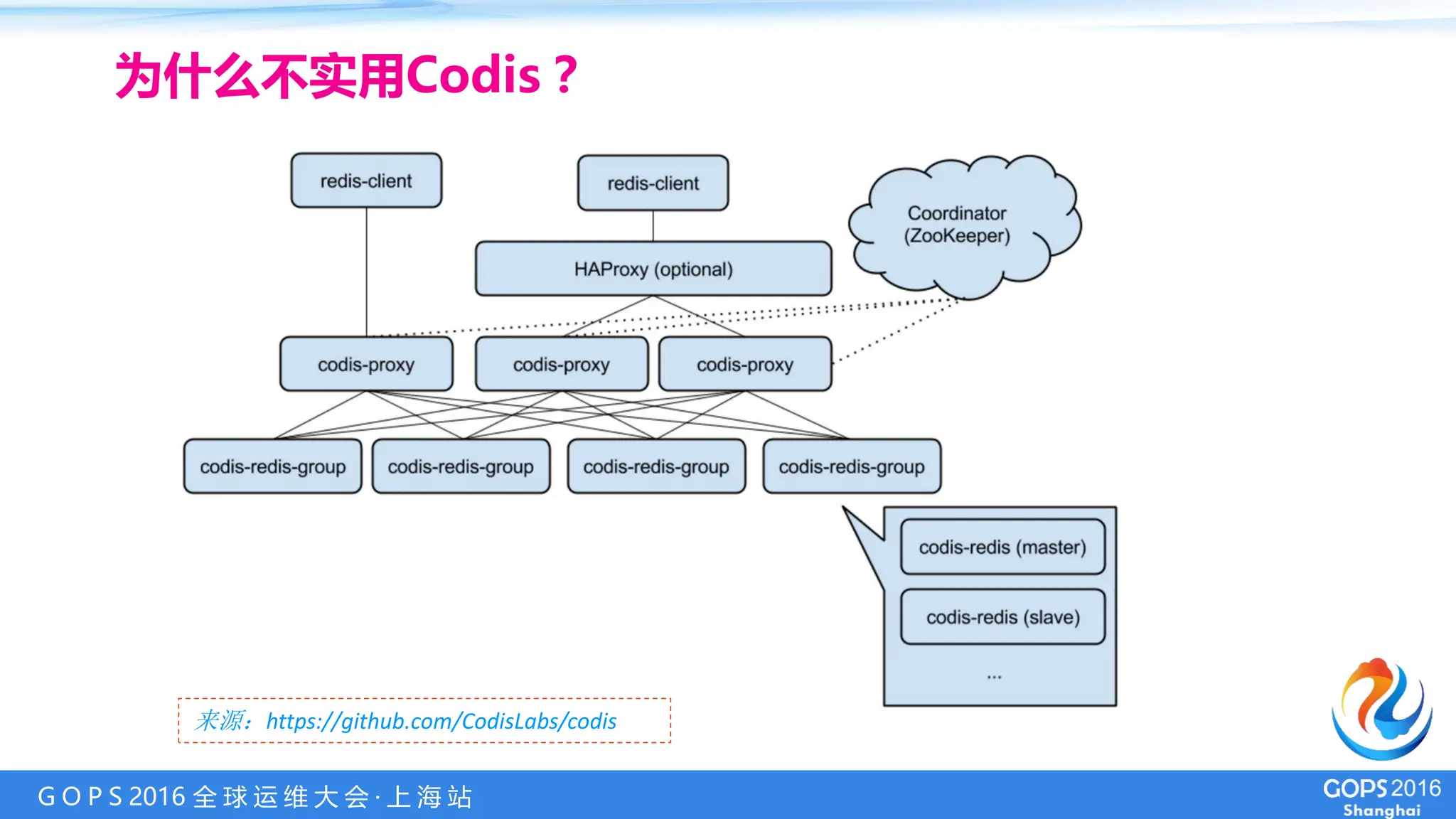 为什么不实用Codis？

redis-client

redis-client

Coordinator (ZooKeeper)

HAProxy (optional)

codis-proxy

codis-proxy

codis-proxy

codis-redis-group

codis-redis-group

codis-redis-group

codis-redis-group

codis-redis (master)

codis-redis (slave)

...

来源：https://github.com/CodisLabs/codis

GOPS 2016 全球运维大会·上海站

GOPS 2016 Shanghai